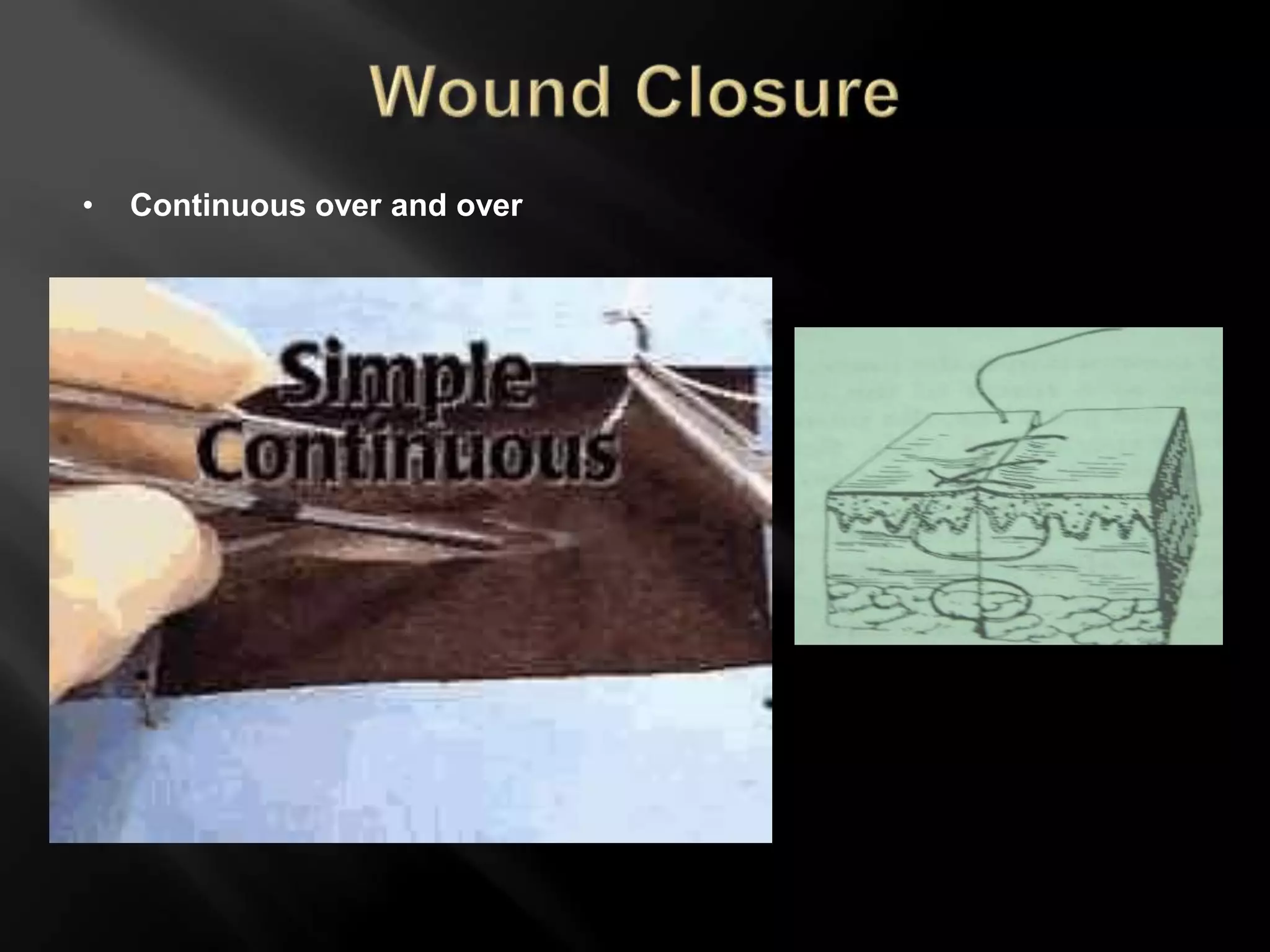 Wound Closure

• Continuous over and over

Simple Continuous